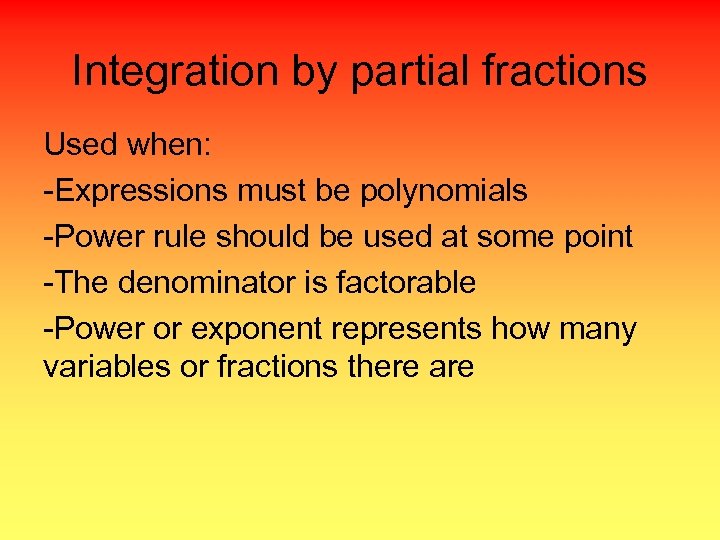 Integration by partial fractions

Used when:

-Expressions must be polynomials

-Power rule should be used at some point

-The denominator is factorable

-Power or exponent represents how many variables or fractions there are